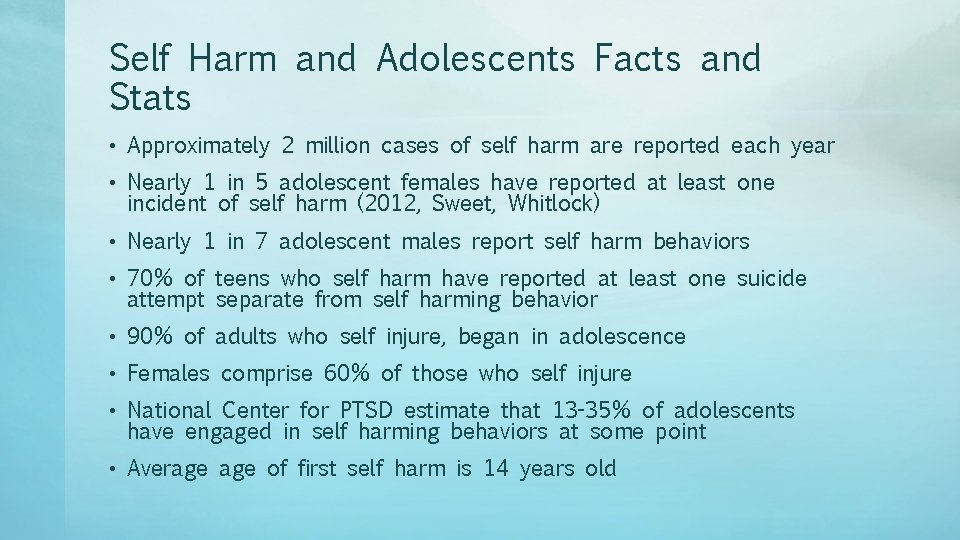 Self Harm and Adolescents Facts and Stats

• Approximately 2 million cases of self harm are reported each year

• Nearly 1 in 5 adolescent females have reported at least one incident of self harm (2012, Sweet, Whitlock)

• Nearly 1 in 7 adolescent males report self harm behaviors

• 70% of teens who self harm have reported at least one suicide attempt separate from self harming behavior

• 90% of adults who self injure, began in adolescence

• Females comprise 60% of those who self injure

• National Center for PTSD estimate that 13-35% of adolescents have engaged in self harming behaviors at some point

• Average age of first self harm is 14 years old